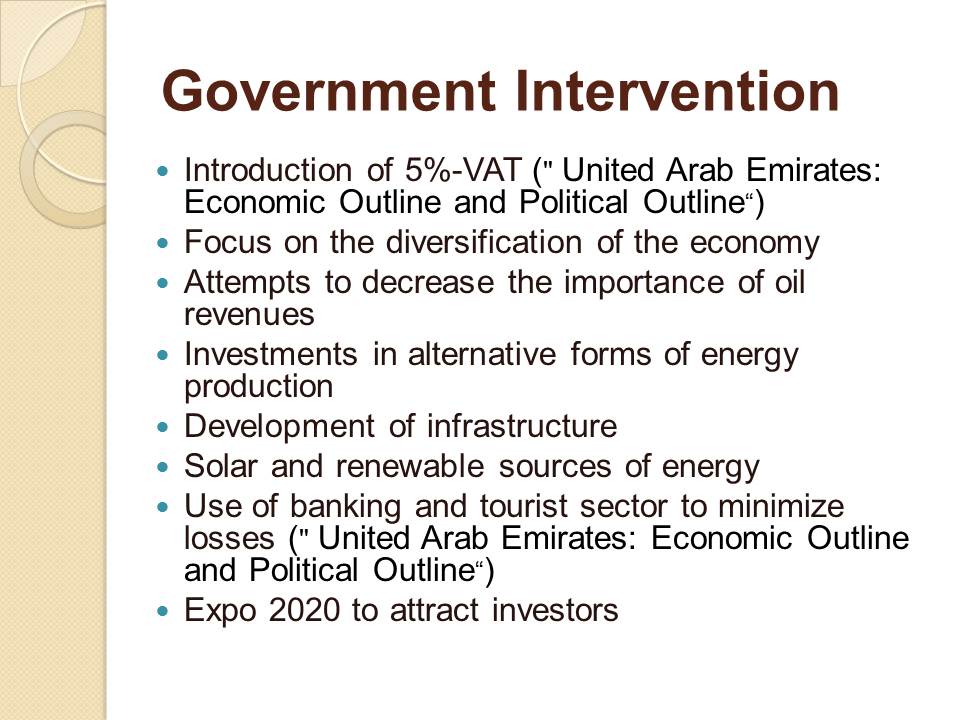 Government Intervention

- Introduction of 5%-VAT (" United Arab Emirates: Economic Outline and Political Outline“)
- Focus on the diversification of the economy
- Attempts to decrease the importance of oil revenues
- Investments in alternative forms of energy production
- Development of infrastructure
- Solar and renewable sources of energy
- Use of banking and tourist sector to minimize losses (" United Arab Emirates: Economic Outline and Political Outline“)
- Expo 2020 to attract investors